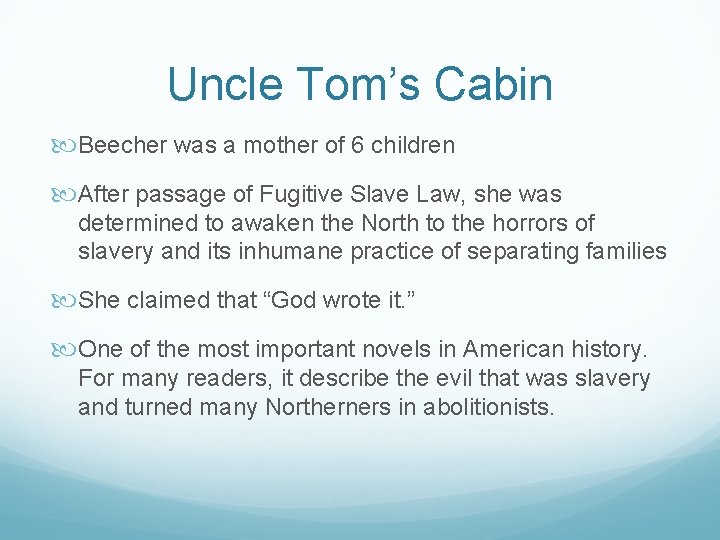 Uncle Tom’s Cabin

Beecher was a mother of 6 children

After passage of Fugitive Slave Law, she was determined to awaken the North to the horrors of slavery and its inhumane practice of separating families

She claimed that “God wrote it.”

One of the most important novels in American history. For many readers, it describe the evil that was slavery and turned many Northerners in abolitionists.